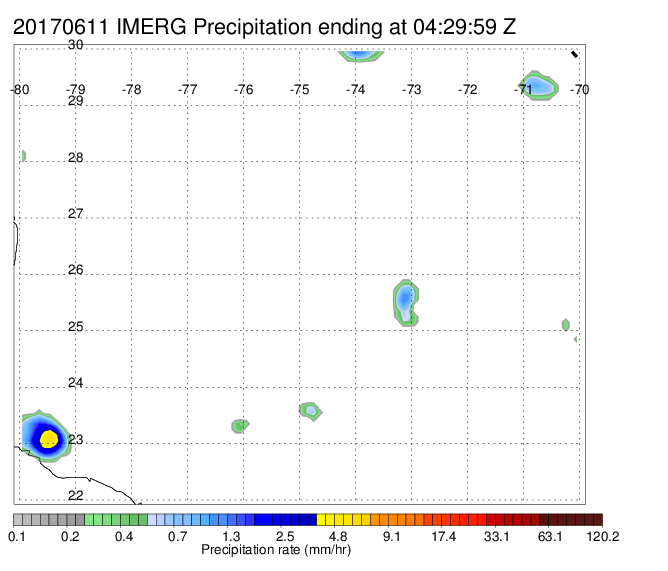 20170611 IMERG Precipitation ending at 04:29:59 Z

30
-80 -79 -78 -77 -76 -75 -74 -73 -72 -71 -70
29
28
27
26
25
24
23
22

0.1 0.2 0.4 0.7 1.3 2.5 4.8 9.1 17.4 33.1 63.1 120.2
Precipitation rate (mm/hr)